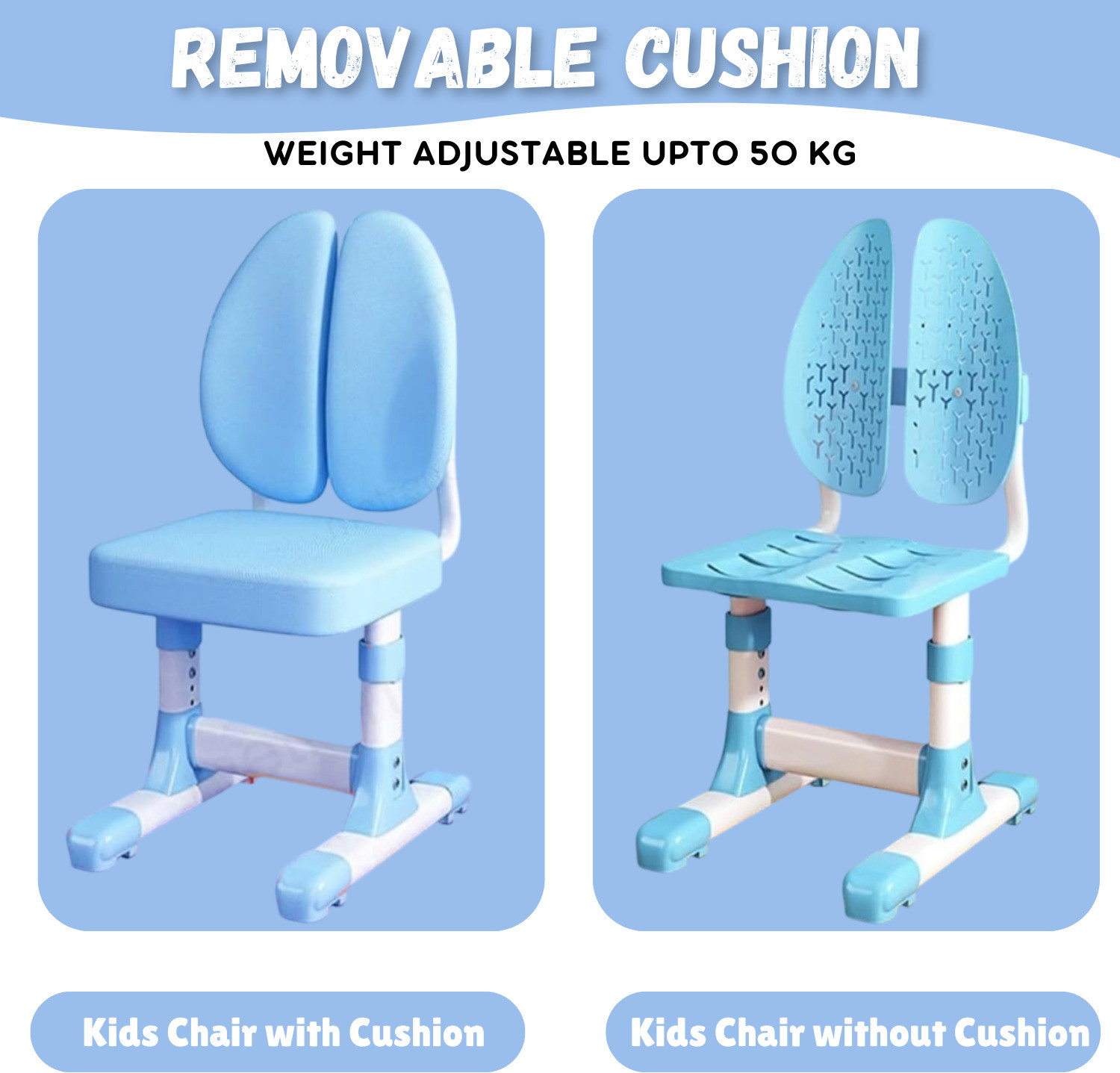 REMOVABLE CUSHION

WEIGHT ADJUSTABLE UPTO 50 KG

Kids Chair with Cushion

Kids Chair without Cushion